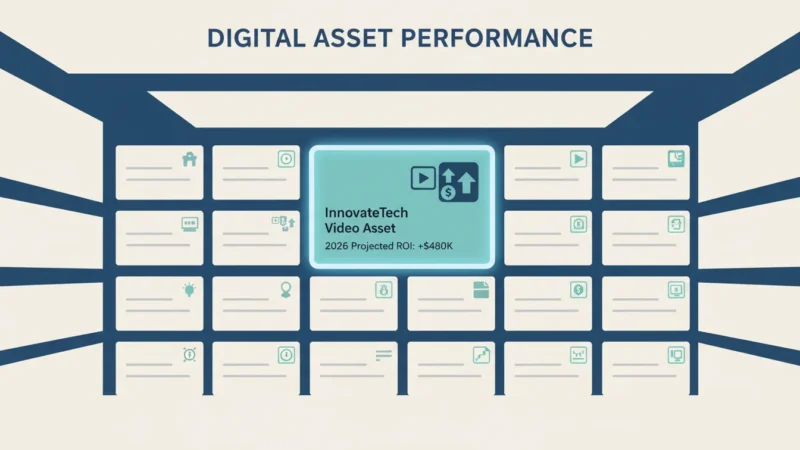 DIGITAL ASSET PERFORMANCE

InnovateTech Video Asset

2026 Projected ROI: +$480K